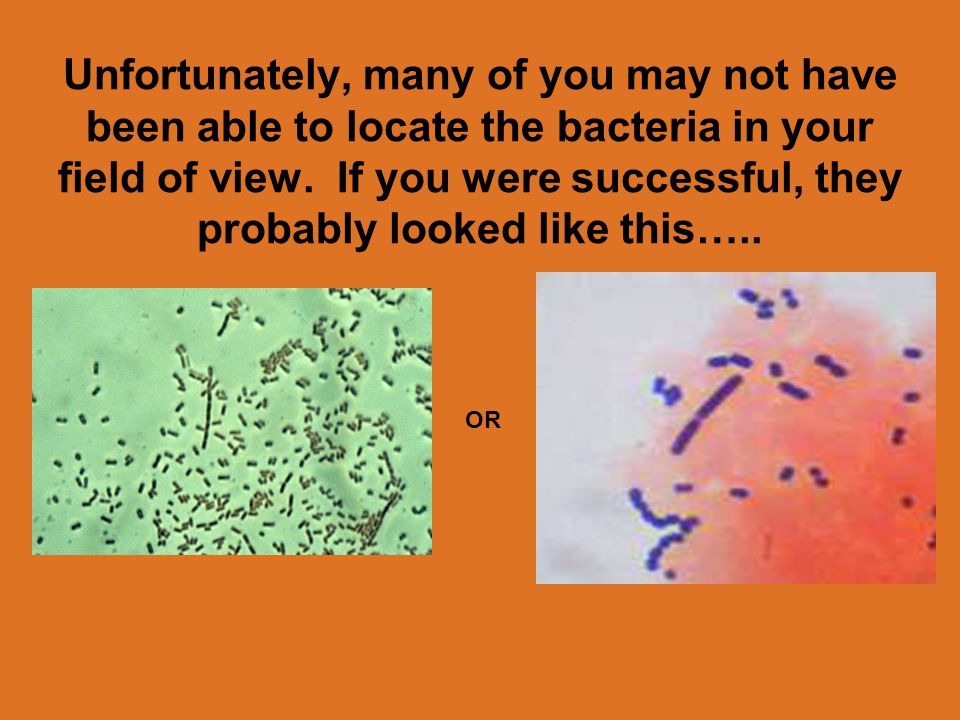 Unfortunately, many of you may not have been able to locate the bacteria in your field of view.  If you were successful, they probably looked like this…..

OR